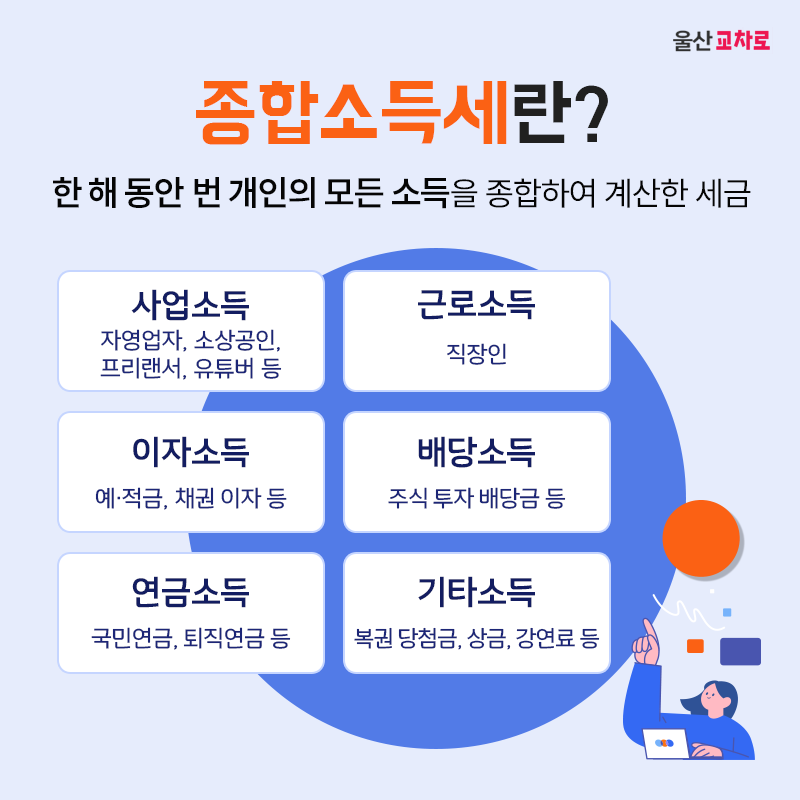 울산 교차로

종합소득세란?

한 해 동안 번 개인의 모든 소득을 종합하여 계산한 세금

사업소득
자영업자, 소상공인, 프리랜서, 유튜버 등

근로소득
직장인

이자소득
예·적금, 채권 이자 등

배당소득
주식 투자 배당금 등

연금소득
국민연금, 퇴직연금 등

기타소득
복권 당첨금, 상금, 강연료 등